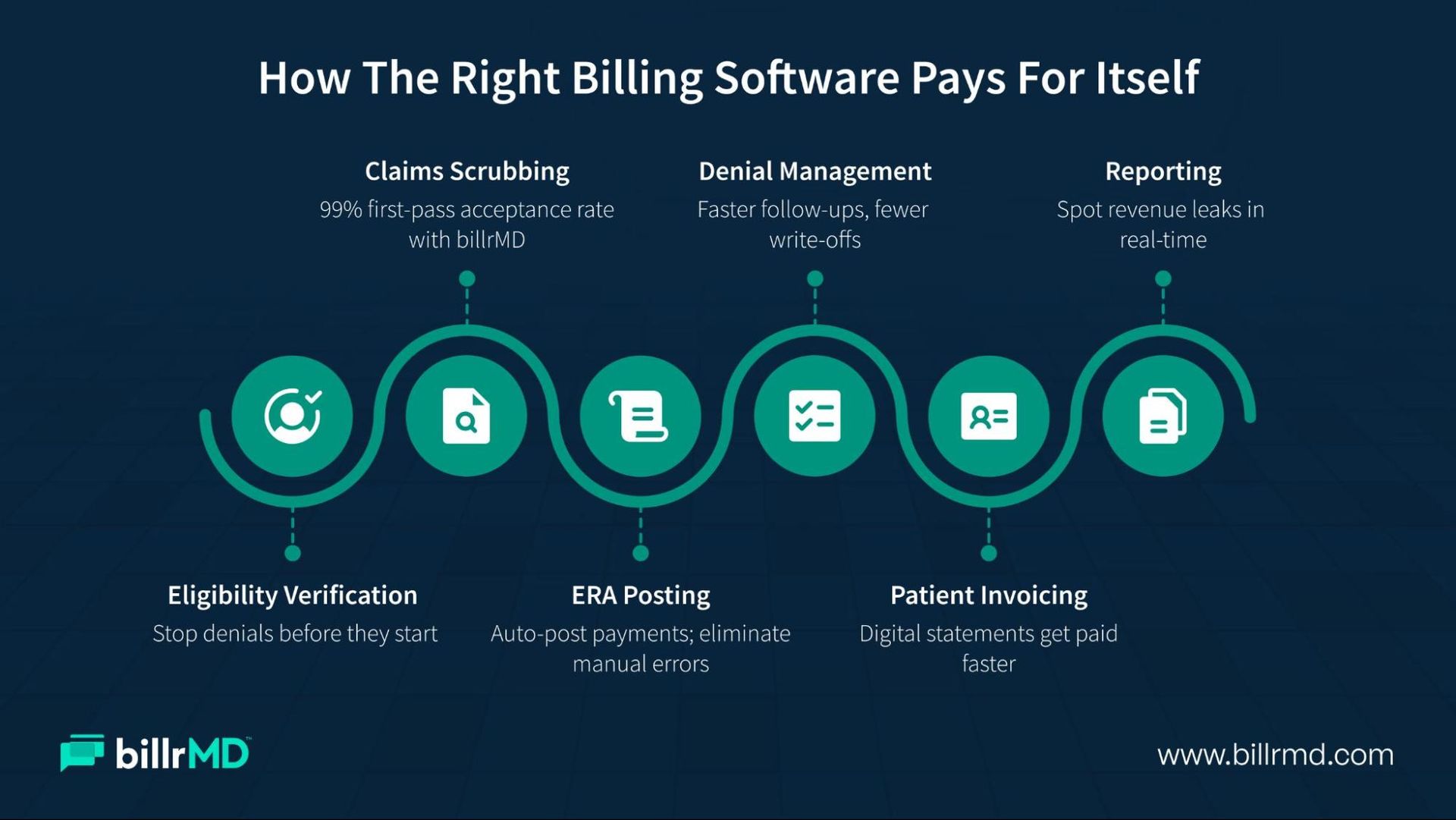 How The Right Billing Software Pays For Itself

Claims Scrubbing
99% first-pass acceptance rate with billrMD

Denial Management
Faster follow-ups, fewer write-offs

Reporting
Spot revenue leaks in real-time

Eligibility Verification
Stop denials before they start

ERA Posting
Auto-post payments; eliminate manual errors

Patient Invoicing
Digital statements get paid faster

billrMD

www.billrmd.com